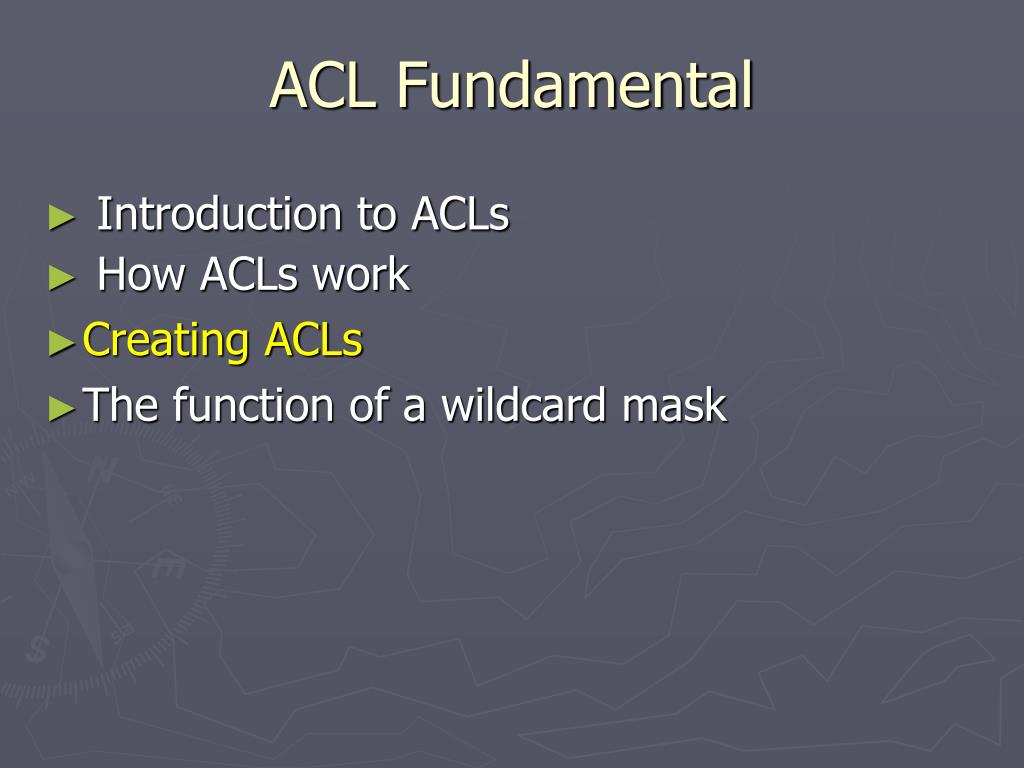 ACL Fundamental

► Introduction to ACLs
► How ACLs work
► Creating ACLs
► The function of a wildcard mask